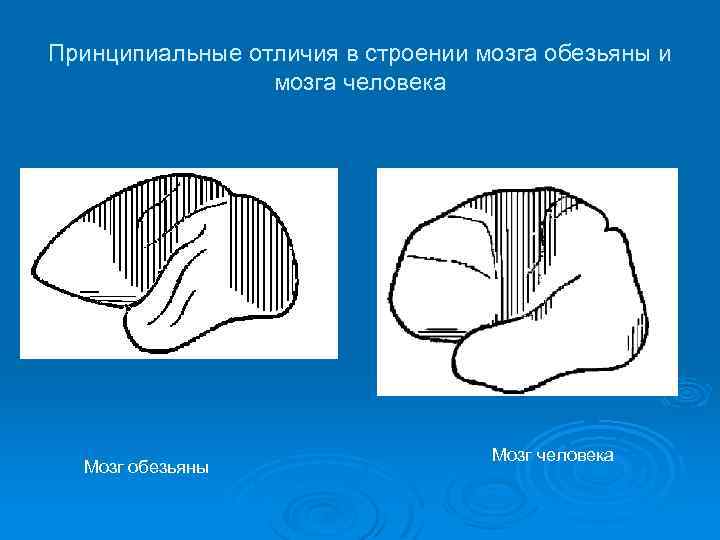 Принципиальные отличия в строении мозга обезьяны и мозга человека

Мозг обезьяны

Мозг человека